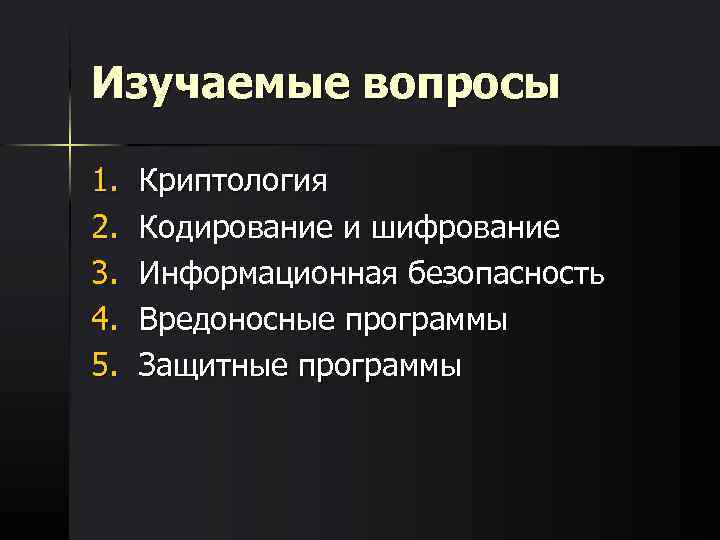 Изучаемые вопросы

1. Криптология
2. Кодирование и шифрование
3. Информационная безопасность
4. Вредоносные программы
5. Защитные программы